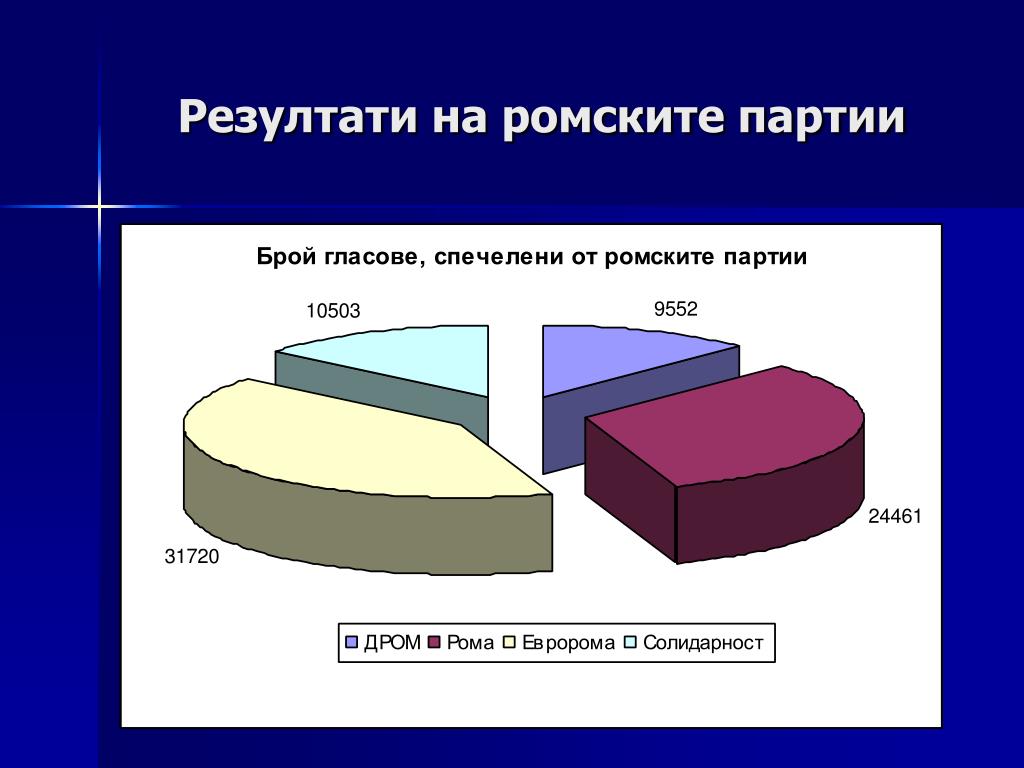 Резултати на ромските партии

Брой гласове, спечелени от ромските партии

10503

9552

24461

31720

ДРОМ Рома Евророма Солидарност